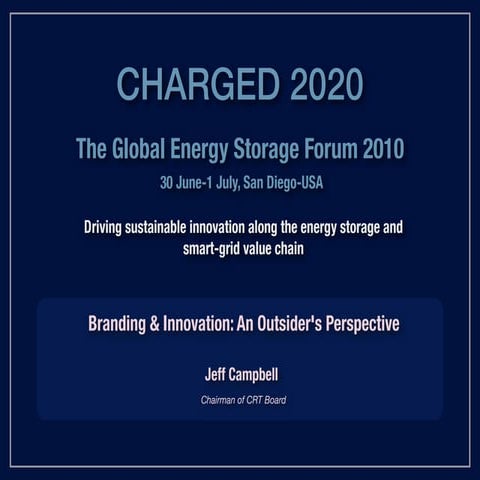 CHARGED 2020

The Global Energy Storage Forum 2010

30 June-1 July, San Diego-USA

Driving sustainable innovation along the energy storage and smart-grid value chain

Branding & Innovation: An Outsider's Perspective

Jeff Campbell

Chairman of CRT Board